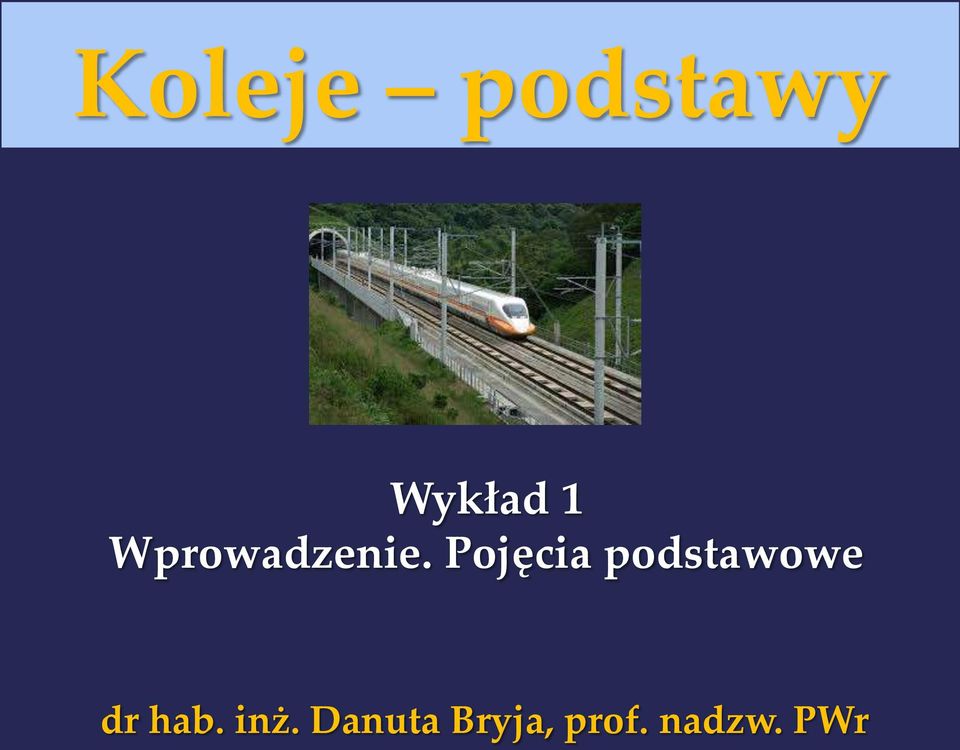 Koleje – podstawy

Wykład 1
Wprowadzenie. Pojęcia podstawowe

dr hab. inż. Danuta Bryja, prof. nadzw. PWr